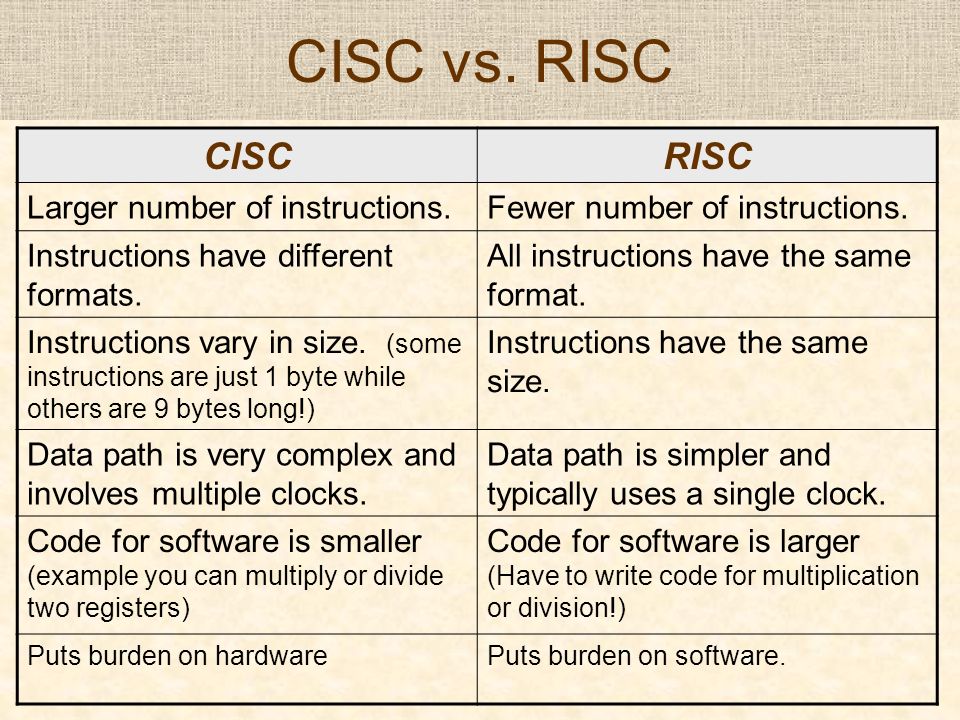 CISC vs. RISC

| CISC | RISC |
|---|---|
| Larger number of instructions. | Fewer number of instructions. |
| Instructions have different formats. | All instructions have the same format. |
| Instructions vary in size. (some instructions are just 1 byte while others are 9 bytes long!) | Instructions have the same size. |
| Data path is very complex and involves multiple clocks. | Data path is simpler and typically uses a single clock. |
| Code for software is smaller (example you can multiply or divide two registers) | Code for software is larger (Have to write code for multiplication or division!) |
| Puts burden on hardware | Puts burden on software. |